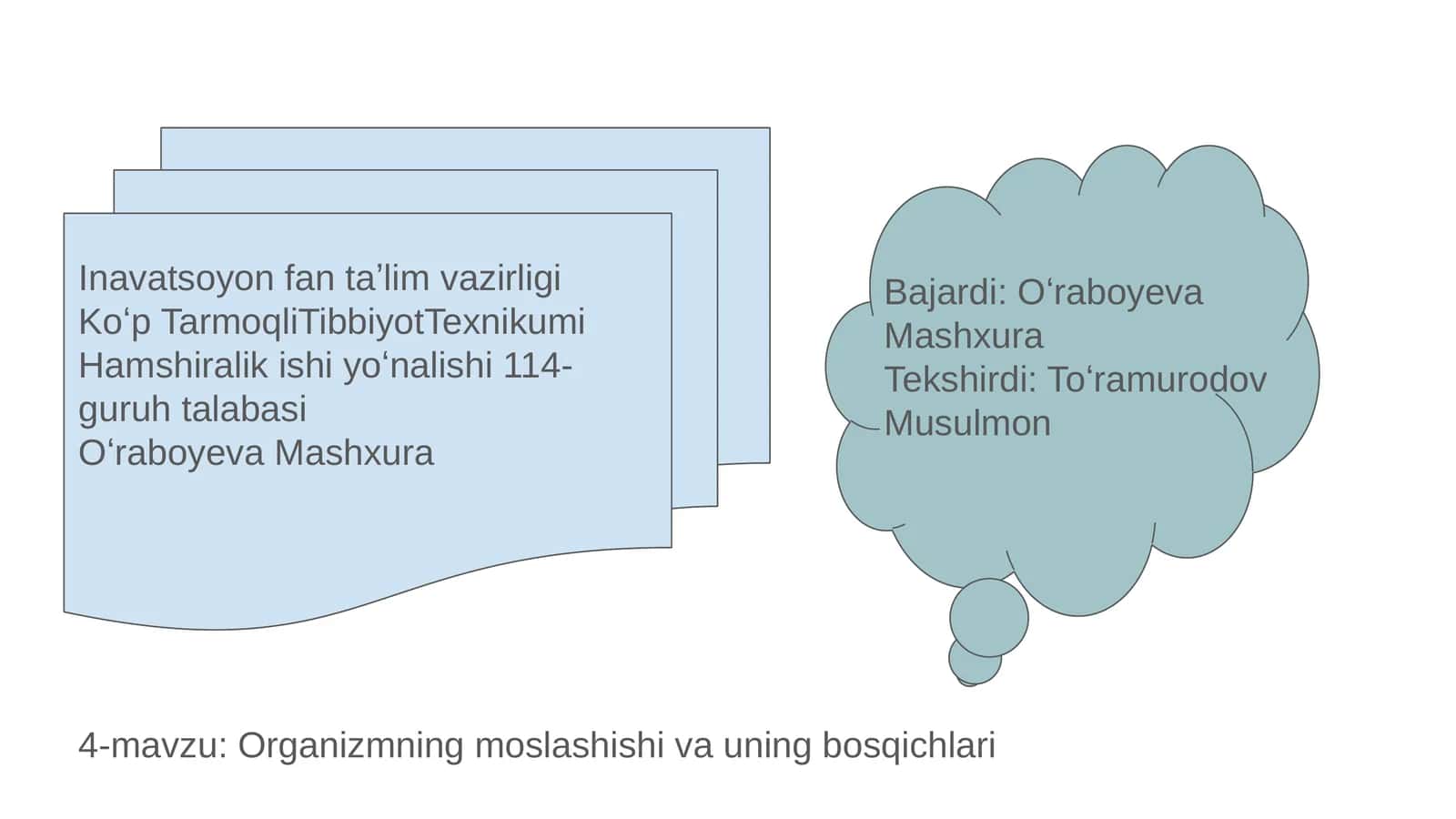 Inavatsoyon fan ta’lim vazirligi
Ko‘p TarmoqliTibbiyotTexnikumi
Hamshiralik ishi yo‘nalishi 114-guruh talabasi
O‘raboyeva Mashxura

Bajardi: O‘raboyeva Mashxura
Tekshirdi: To‘ramurodov Musulmon

4-mavzu: Organizmning moslashishi va uning bosqichlari